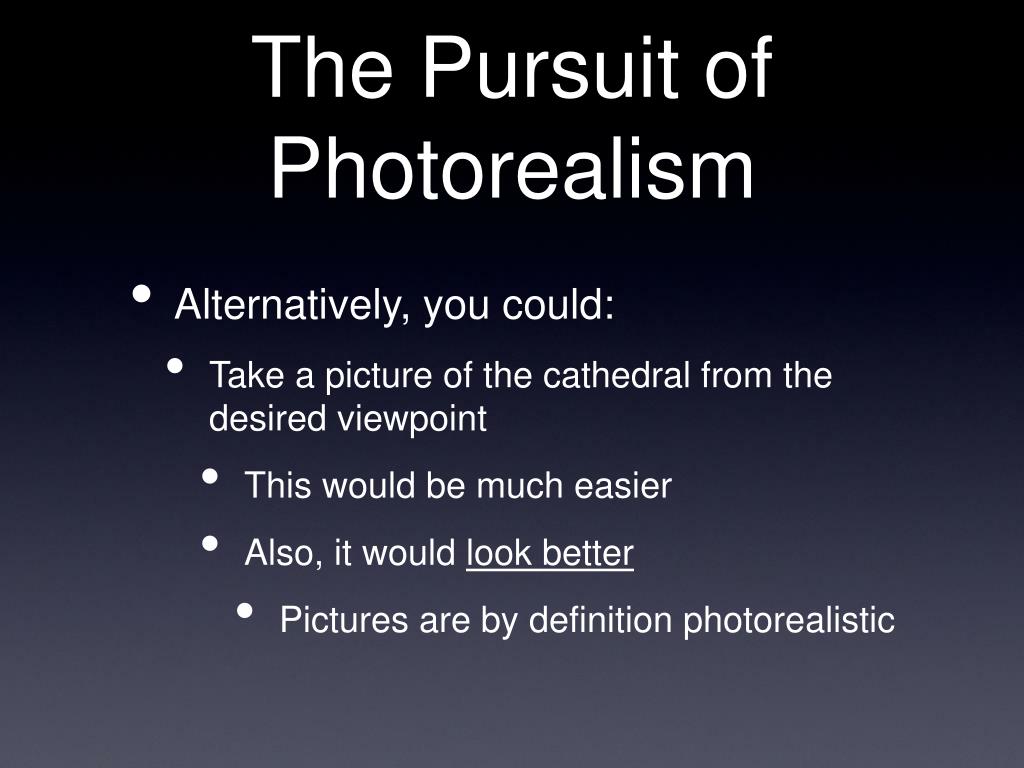 The Pursuit of Photorealism

• Alternatively, you could:
  • Take a picture of the cathedral from the desired viewpoint
    • This would be much easier
    • Also, it would look better
      • Pictures are by definition photorealistic